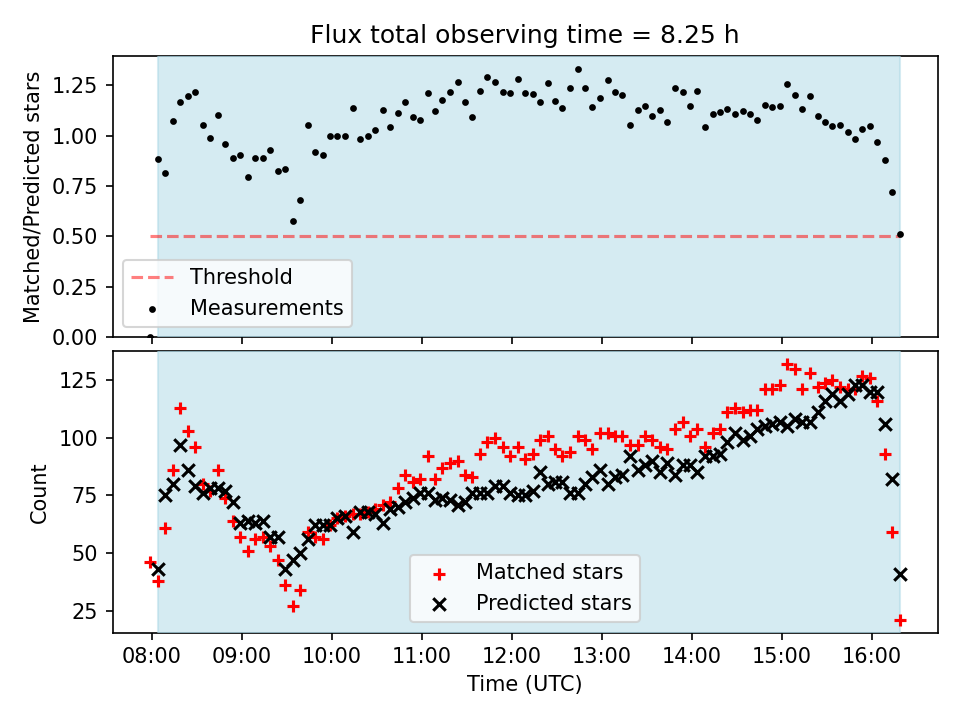 Flux total observing time = 8.25 h

Matched/Predicted stars

1.25
1.00
0.75
0.50
0.25
0.00

Threshold
Measurements

Count

125
100
75
50
25

Matched stars
Predicted stars

08:00
09:00
10:00
11:00
12:00
13:00
14:00
15:00
16:00

Time (UTC)